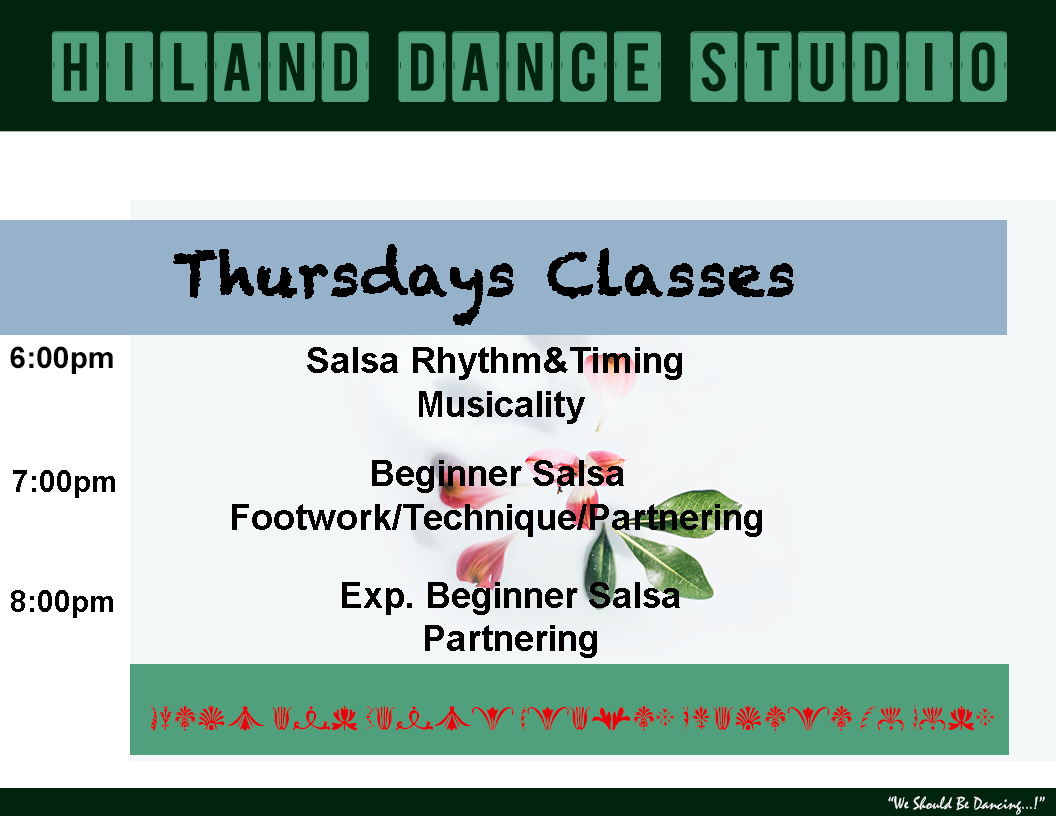 HILAND DANCE STUDIO

Thursdays Classes

6:00pm Salsa Rhythm&Timing Musicality

7:00pm Beginner Salsa Footwork/Technique/Partnering

8:00pm Exp. Beginner Salsa Partnering

"We Should Be Dancing...!"